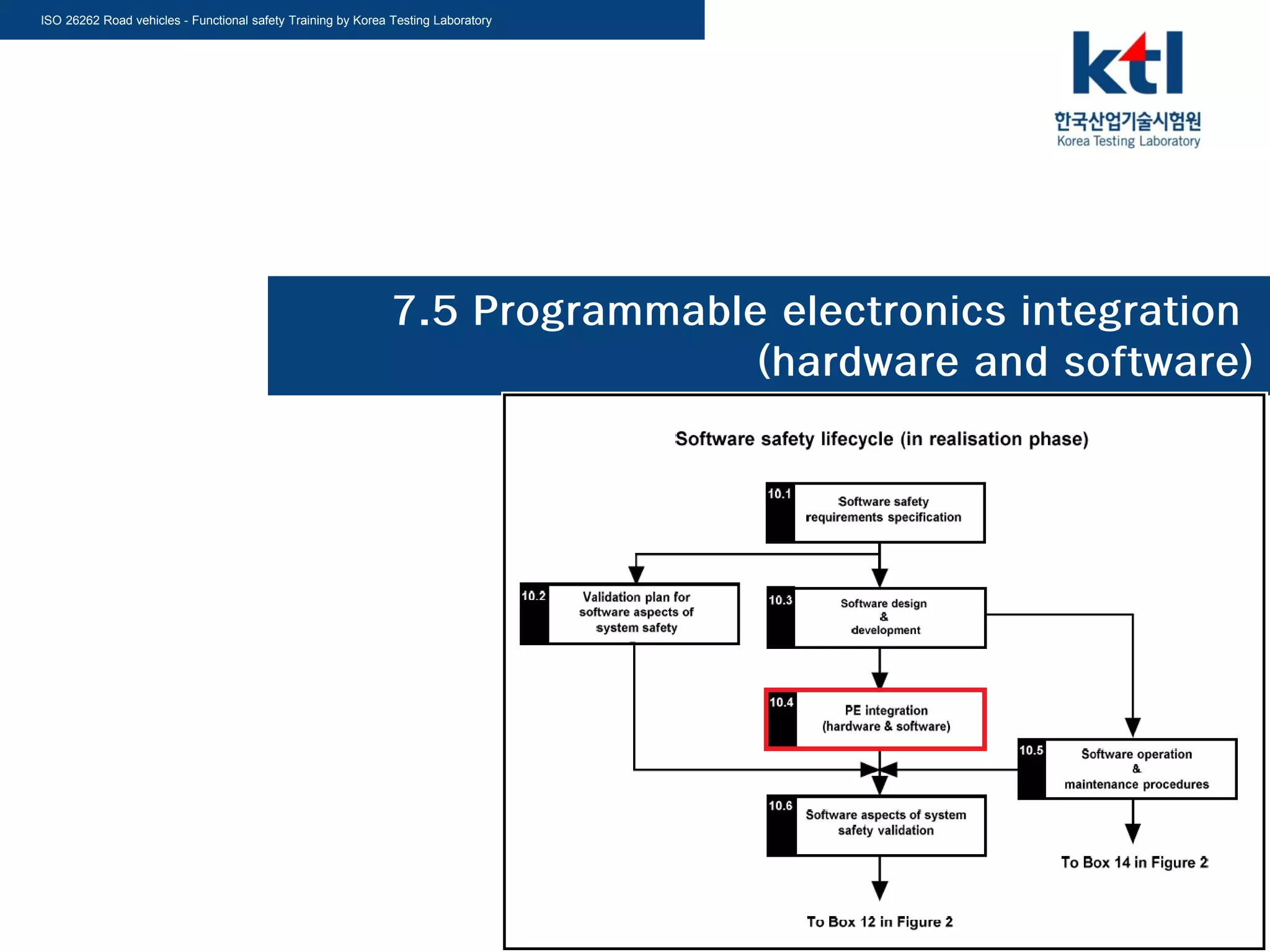 ISO 26262 Road vehicles - Functional safety Training by Korea Testing Laboratory

ktl
한국산업기술시험원
Korea Testing Laboratory

7.5 Programmable electronics integration (hardware and software)

Software safety lifecycle (in realisation phase)

10.1 Software safety requirements specification

10.2 Validation plan for software aspects of system safety

10.3 Software design & development

10.4 PE integration (hardware & software)

10.5 Software operation & maintenance procedures

10.6 Software aspects of system safety validation

To Box 14 in Figure 2

To Box 12 in Figure 2